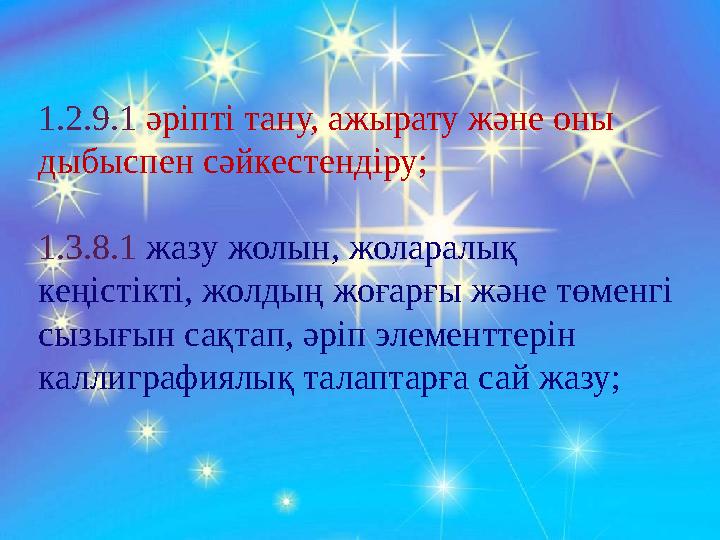 1.2.9.1 әріпті тану, ажырату және оны дыбыспен сәйкестендіру;

1.3.8.1 жазу жолын, жоларалық кеңістікті, жолдың жоғарғы және төменгі сызығын сақтап, әріп элементтерін каллиграфиялық талаптарға сай жазу;